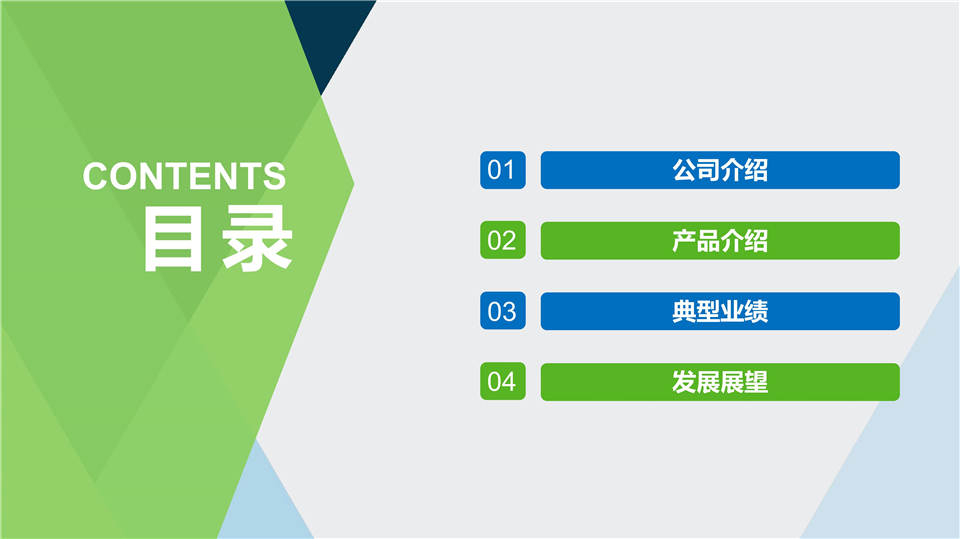 CONTENTS
目录

01 公司介绍

02 产品介绍

03 典型业绩

04 发展展望